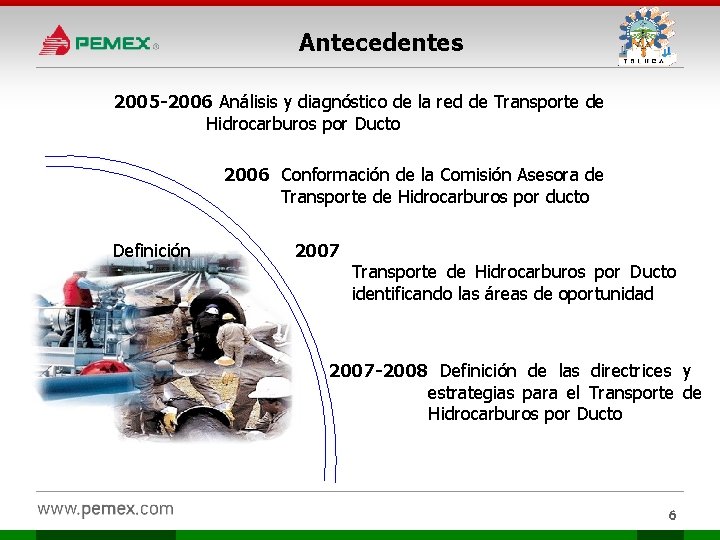 PEMEX®

Antecedentes

TOLUCA

2005-2006 Análisis y diagnóstico de la red de Transporte de Hidrocarburos por Ducto

2006 Conformación de la Comisión Asesora de Transporte de Hidrocarburos por ducto

Definición

2007

Transporte de Hidrocarburos por Ducto identificando las áreas de oportunidad

2007-2008 Definición de las directrices y estrategias para el Transporte de Hidrocarburos por Ducto

www.pemex.com

6